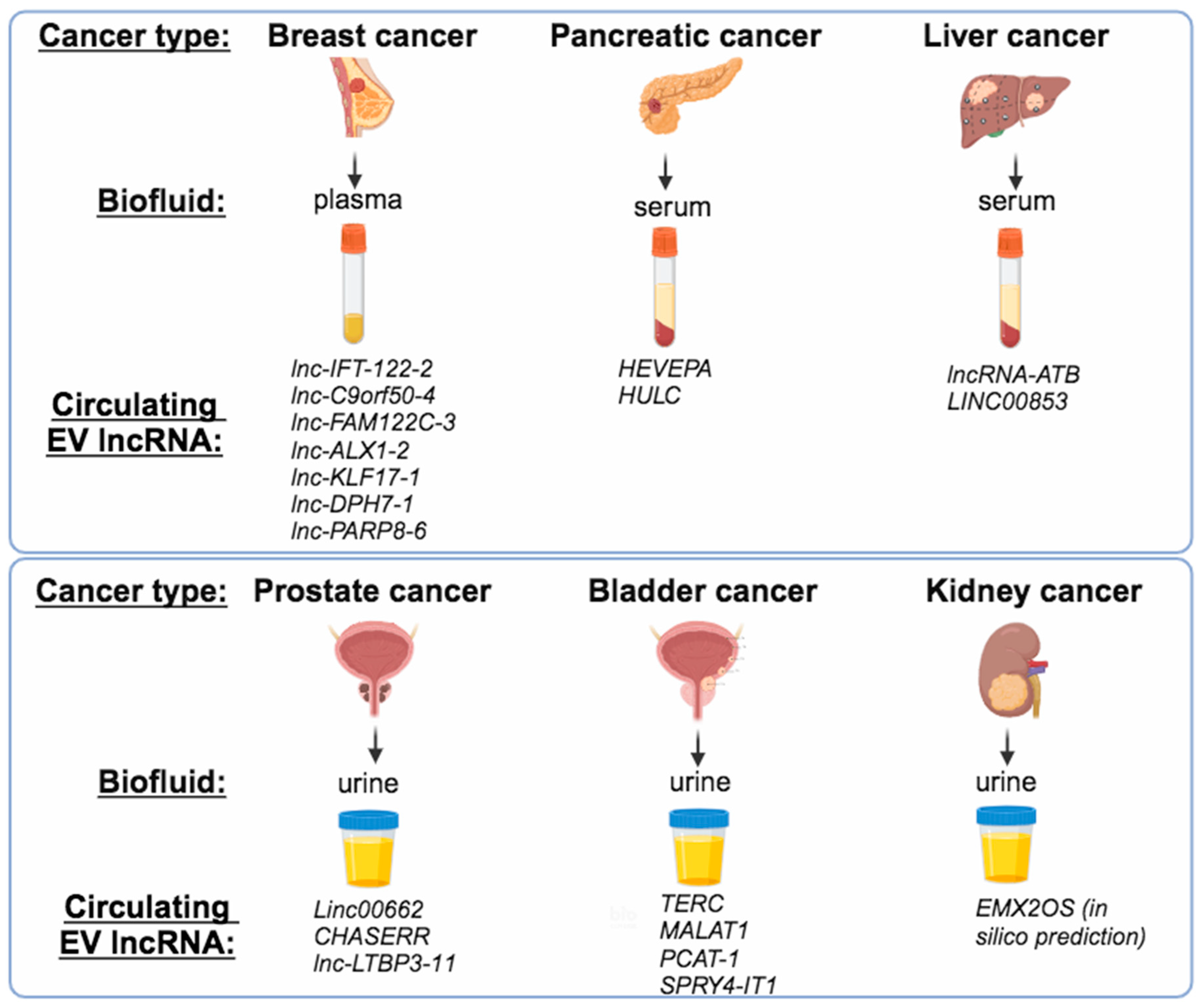 Cancer type: Breast cancer Pancreatic cancer Liver cancer

Biofluid: plasma serum serum

Circulating EV lncRNA:

lnc-IFT-122-2
lnc-C9orf50-4
lnc-FAM122C-3
lnc-ALX1-2
lnc-KLF17-1
lnc-DPH7-1
lnc-PARP8-6

HEVEPA
HULC

lncRNA-ATB
LINC00853

Cancer type: Prostate cancer Bladder cancer Kidney cancer

Biofluid: urine urine urine

Circulating EV lncRNA:

Linc00662
CHASERR
lnc-LTBP3-11

TERC
MALAT1
PCAT-1
SPRY4-IT1

EMX2OS (in silico prediction)